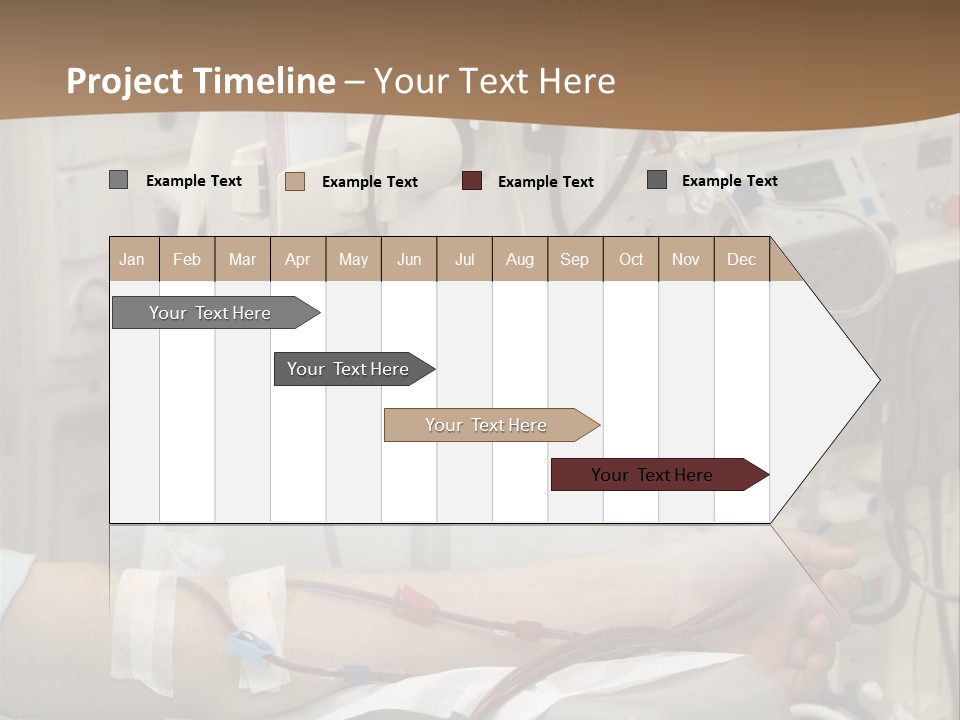 Project Timeline – Your Text Here

Example Text
Example Text
Example Text
Example Text

| Jan | Feb | Mar | Apr | May | Jun | Jul | Aug | Sep | Oct | Nov | Dec |
|---|---|---|---|---|---|---|---|---|---|---|---|

Your Text Here

Your Text Here

Your Text Here

Your Text Here